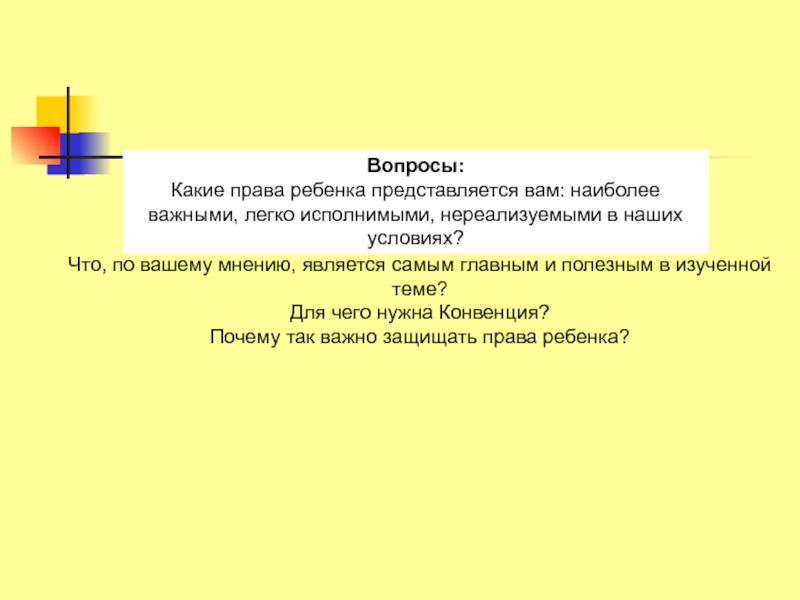 Вопросы:
Какие права ребенка представляется вам: наиболее важными, легко исполнимыми, нереализуемыми в наших условиях?
Что, по вашему мнению, является самым главным и полезным в изученной теме?
Для чего нужна Конвенция?
Почему так важно защищать права ребенка?